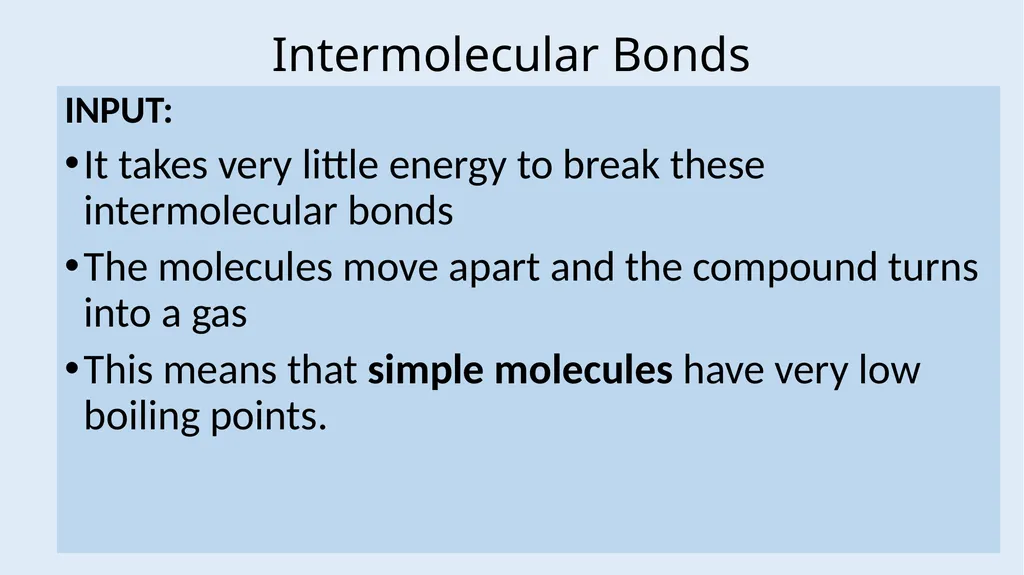 Intermolecular Bonds

INPUT:

• It takes very little energy to break these intermolecular bonds

• The molecules move apart and the compound turns into a gas

• This means that simple molecules have very low boiling points.